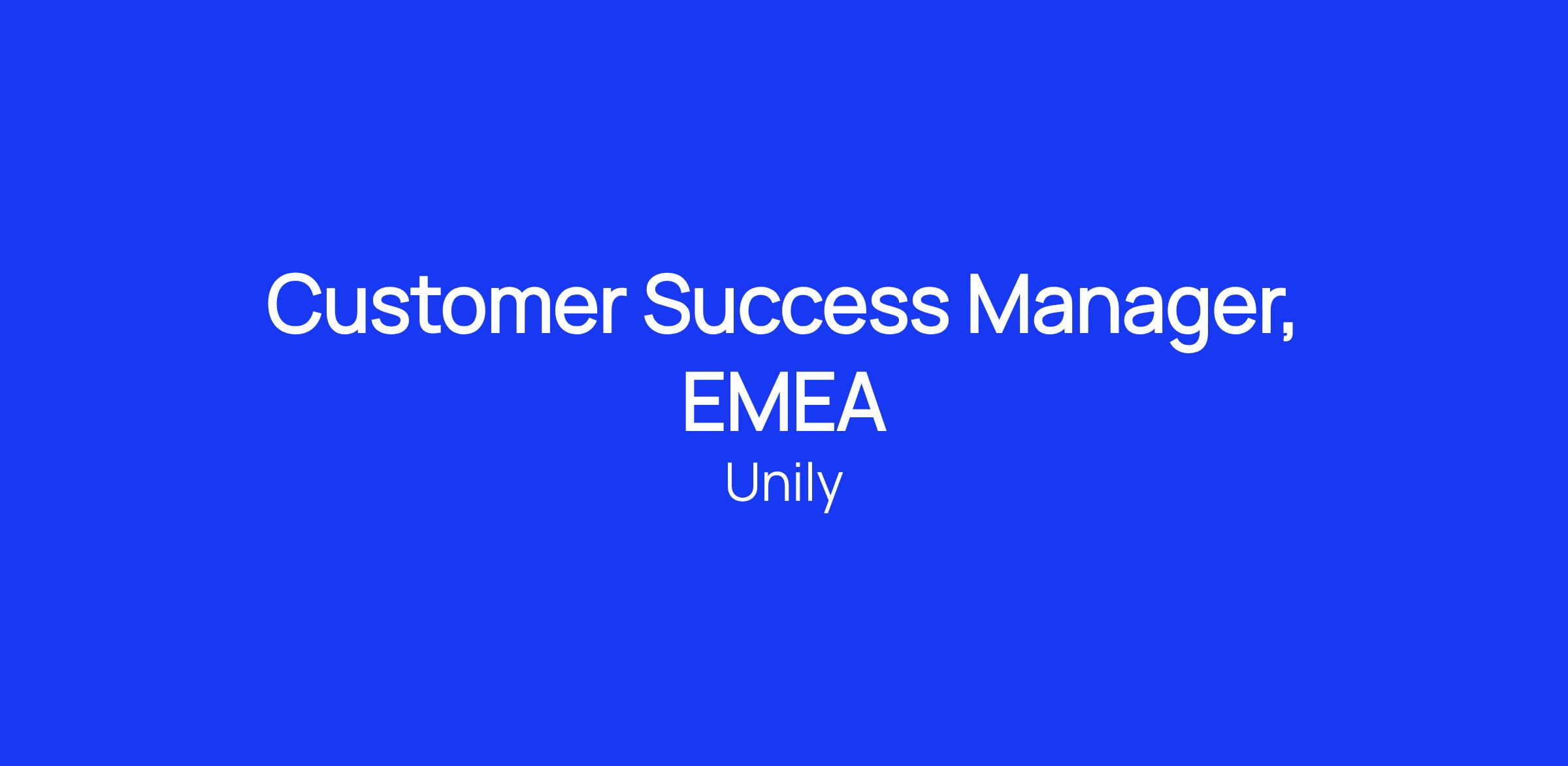 Customer Success Manager, EMEA

Unily